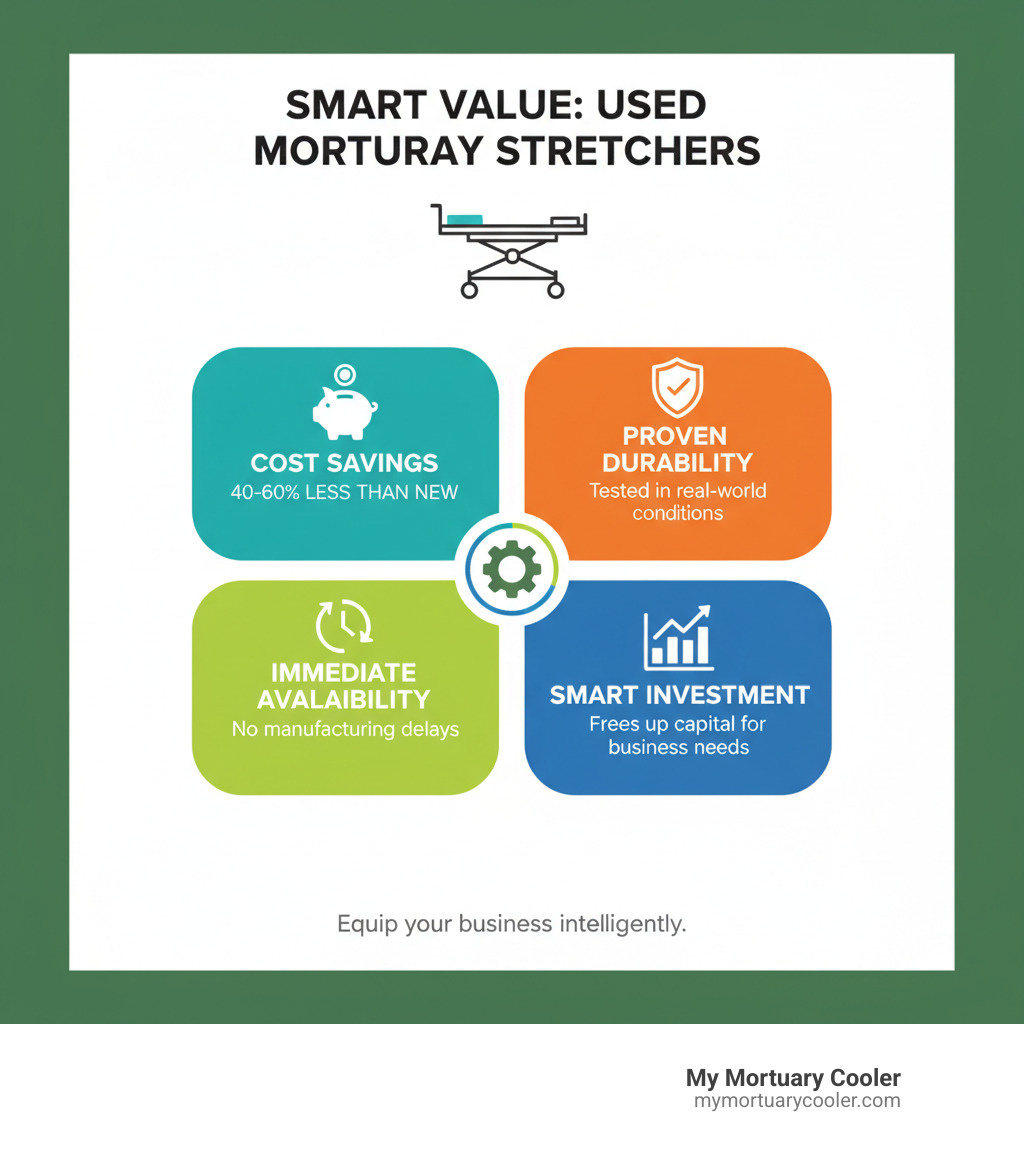 SMART VALUE: USED MORTURAY STRETCHERS

COST SAVINGS
40-60% LESS THAN NEW

PROVEN DURABILITY
Tested in real-world conditions

IMMEDIATE AVALAIBILITY
No manufacturing delays

SMART INVESTMENT
Frees up capital for business needs

Equip your business intelligently.

My Mortuary Cooler
mymortuarycooler.com